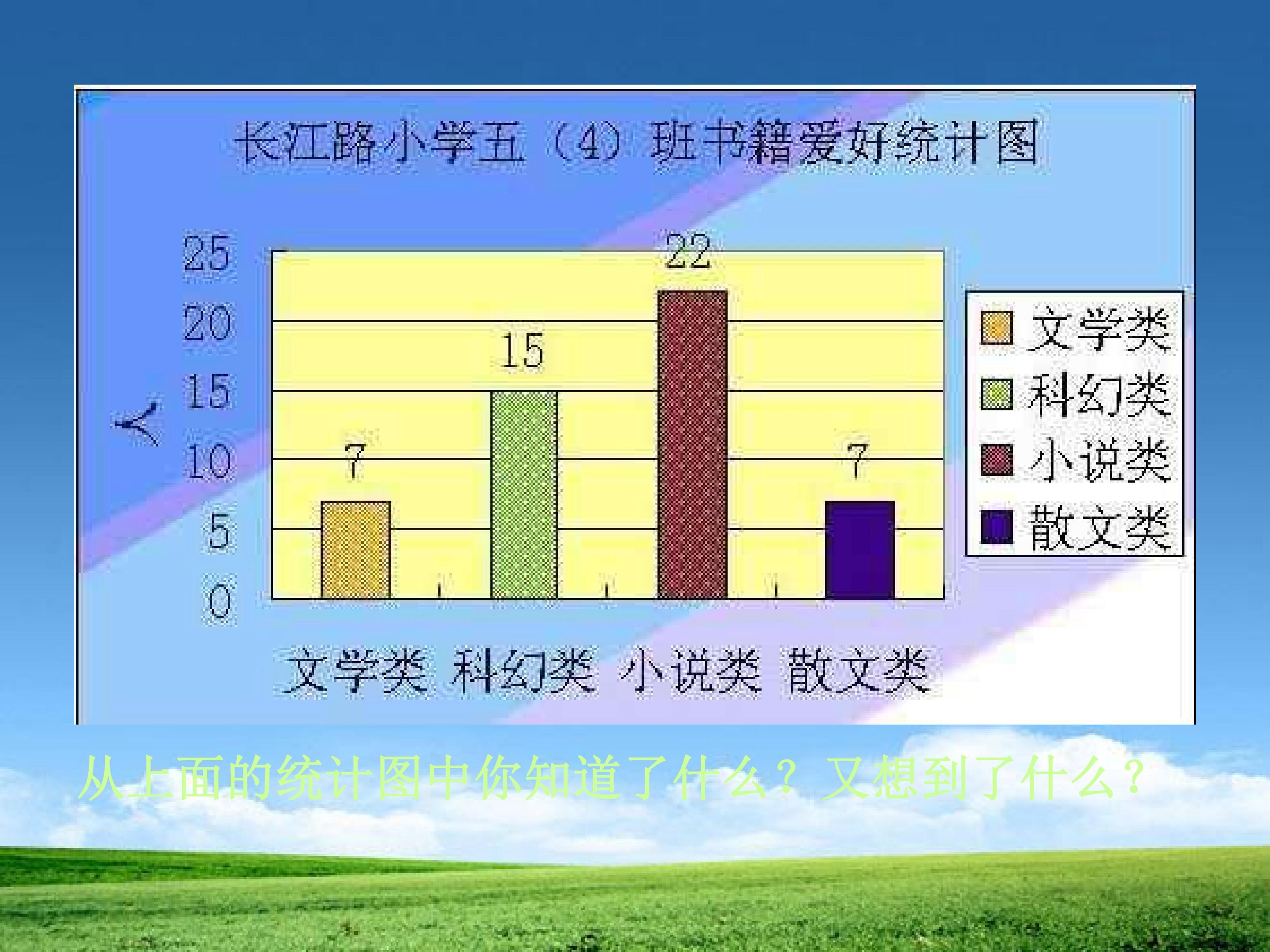 长江路小学五（4）班书籍爱好统计图

人

25
20
15
10
5
0

7
15
22
7

文学类 科幻类 小说类 散文类

文学类
科幻类
小说类
散文类

从上面的统计图中你知道了什么？又想到了什么？